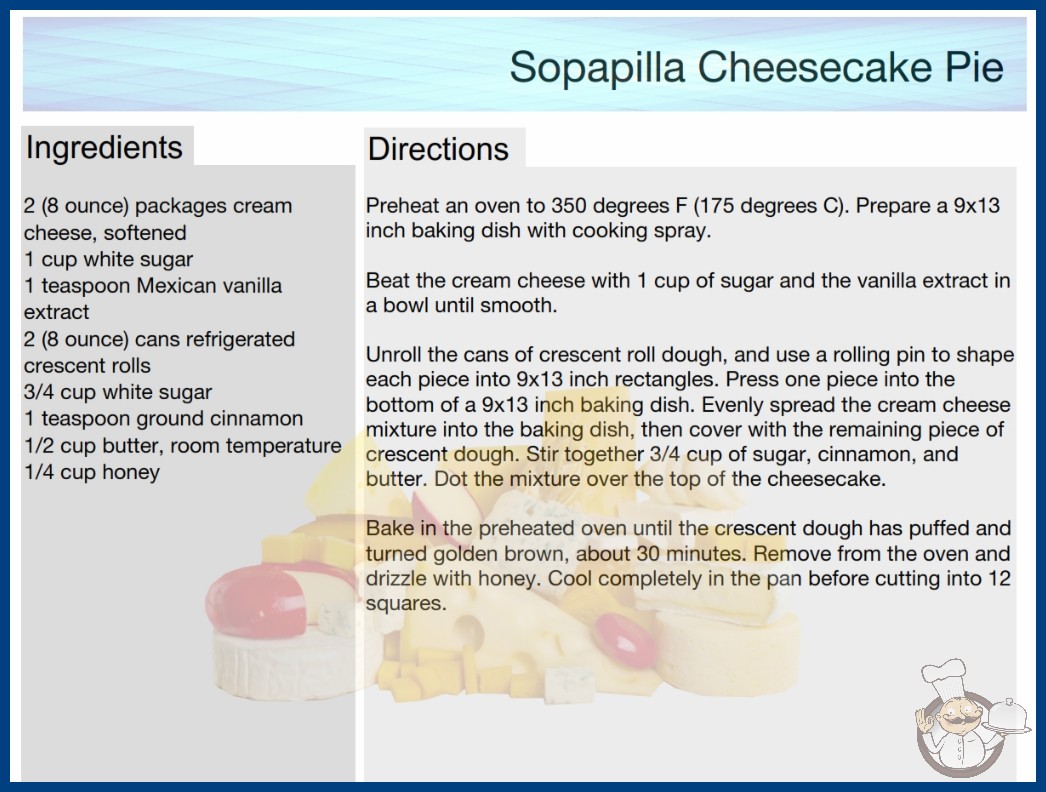 Sopapilla Cheesecake Pie

Ingredients

2 (8 ounce) packages cream cheese, softened
1 cup white sugar
1 teaspoon Mexican vanilla extract
2 (8 ounce) cans refrigerated crescent rolls
3/4 cup white sugar
1 teaspoon ground cinnamon
1/2 cup butter, room temperature
1/4 cup honey

Directions

Preheat an oven to 350 degrees F (175 degrees C). Prepare a 9x13 inch baking dish with cooking spray.

Beat the cream cheese with 1 cup of sugar and the vanilla extract in a bowl until smooth.

Unroll the cans of crescent roll dough, and use a rolling pin to shape each piece into 9x13 inch rectangles. Press one piece into the bottom of a 9x13 inch baking dish. Evenly spread the cream cheese mixture into the baking dish, then cover with the remaining piece of crescent dough. Stir together 3/4 cup of sugar, cinnamon, and butter. Dot the mixture over the top of the cheesecake.

Bake in the preheated oven until the crescent dough has puffed and turned golden brown, about 30 minutes. Remove from the oven and drizzle with honey. Cool completely in the pan before cutting into 12 squares.